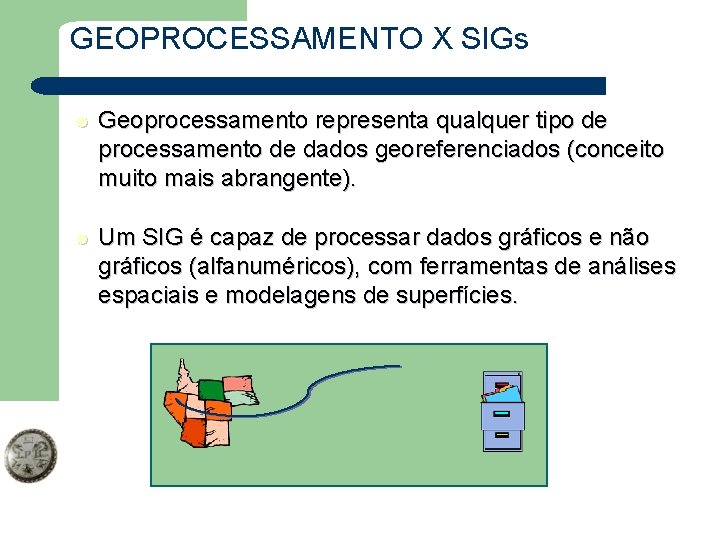 GEOPROCESSAMENTO X SIGs

Geoprocessamento representa qualquer tipo de processamento de dados georeferenciados (conceito muito mais abrangente).

Um SIG é capaz de processar dados gráficos e não gráficos (alfanuméricos), com ferramentas de análises espaciais e modelagens de superfícies.